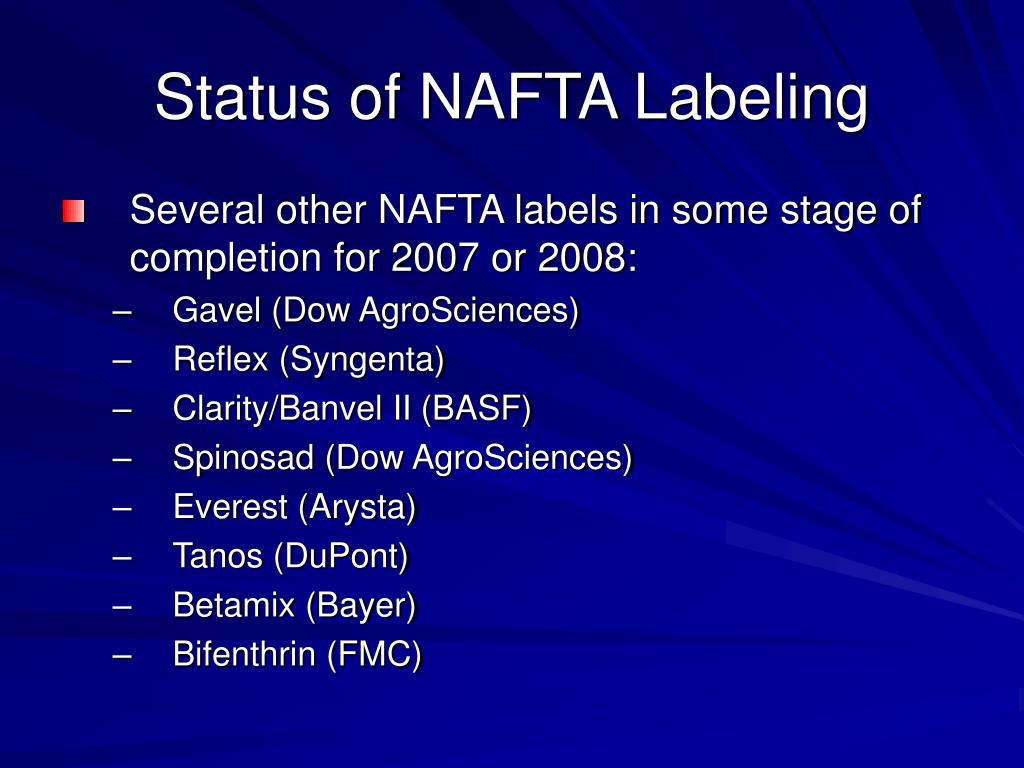 Status of NAFTA Labeling

Several other NAFTA labels in some stage of completion for 2007 or 2008:

– Gavel (Dow AgroSciences)
– Reflex (Syngenta)
– Clarity/Banvel II (BASF)
– Spinosad (Dow AgroSciences)
– Everest (Arysta)
– Tanos (DuPont)
– Betamix (Bayer)
– Bifenthrin (FMC)